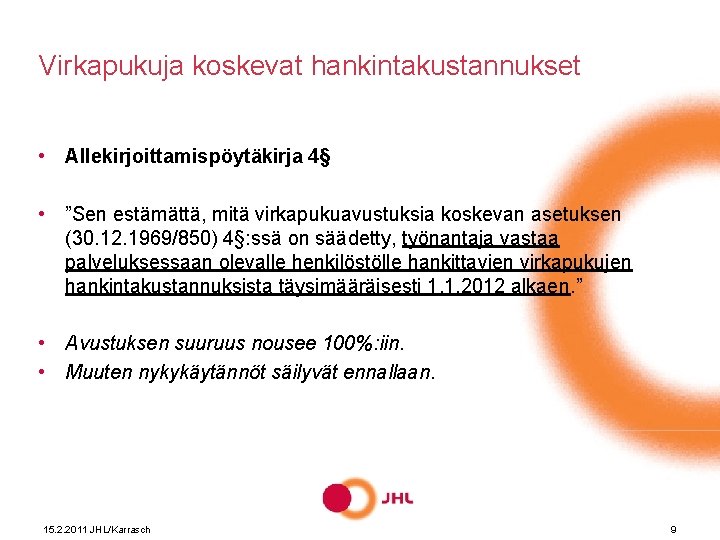 Virkapukuja koskevat hankintakustannukset

• Allekirjoittamispöytäkirja 4§

• ”Sen estämättä, mitä virkapukuavustuksia koskevan asetuksen (30.12.1969/850) 4§:ssä on säädetty, työnantaja vastaa palveluksessaan olevalle henkilöstölle hankittavien virkapukujen hankintakustannuksista täysimääräisesti 1.1.2012 alkaen.”

• Avustuksen suuruus nousee 100%:iin.
• Muuten nykykäytännöt säilyvät ennallaan.

JHL

15.2.2011 JHL/Karrasch

9